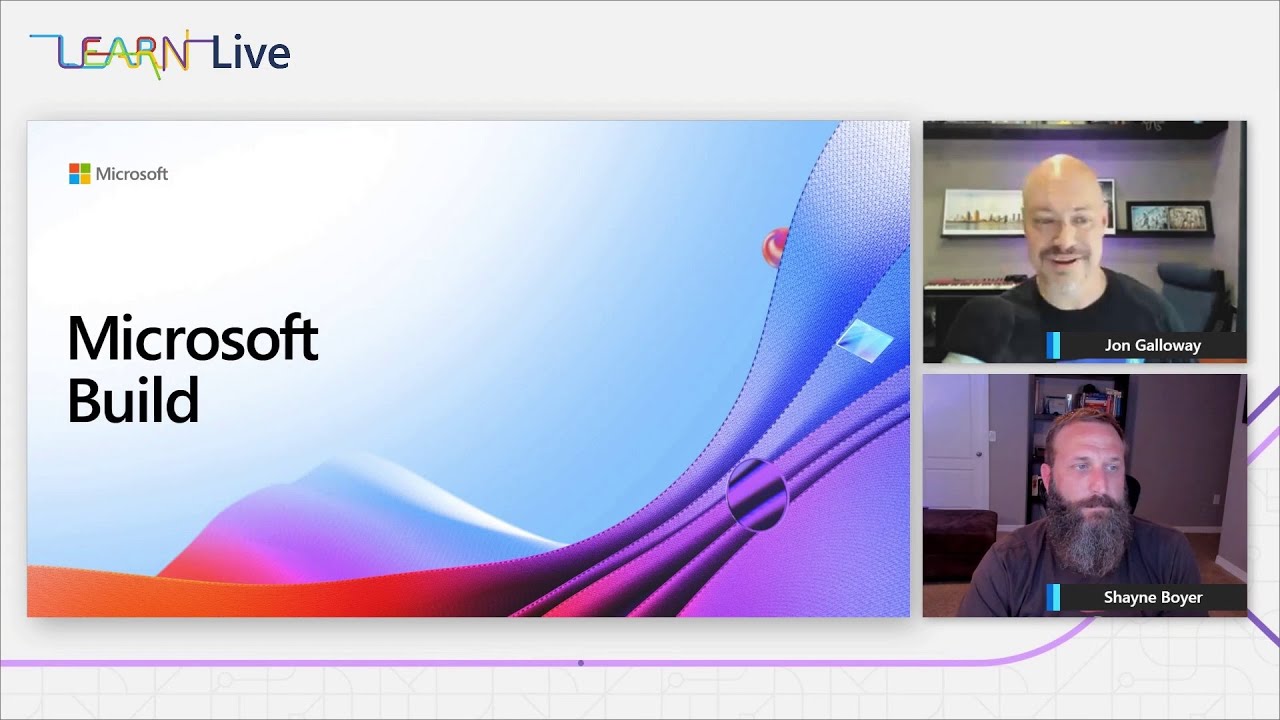 LEARN Live

Microsoft

Microsoft Build

Jon Galloway

Shayne Boyer